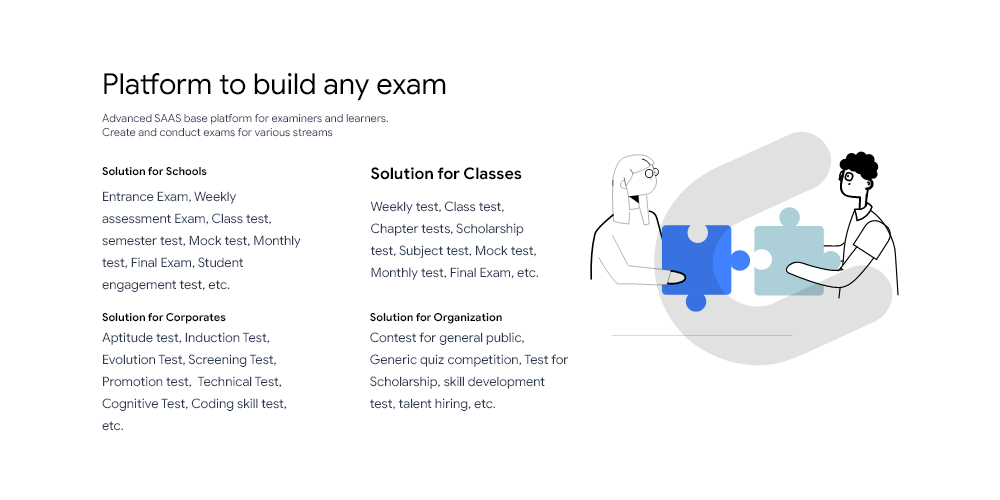 Platform to build any exam

Advanced SAAS base platform for examiners and learners. Create and conduct exams for various streams

Solution for Schools

Entrance Exam, Weekly assessment Exam, Class test, semester test, Mock test, Monthly test, Final Exam, Student engagement test, etc.

Solution for Corporates

Aptitude test, Induction Test, Evolution Test, Screening Test, Promotion test, Technical Test, Cognitive Test, Coding skill test, etc.

Solution for Classes

Weekly test, Class test, Chapter tests, Scholarship test, Subject test, Mock test, Monthly test, Final Exam, etc.

Solution for Organization

Contest for general public, Generic quiz competition, Test for Scholarship, skill development test, talent hiring, etc.